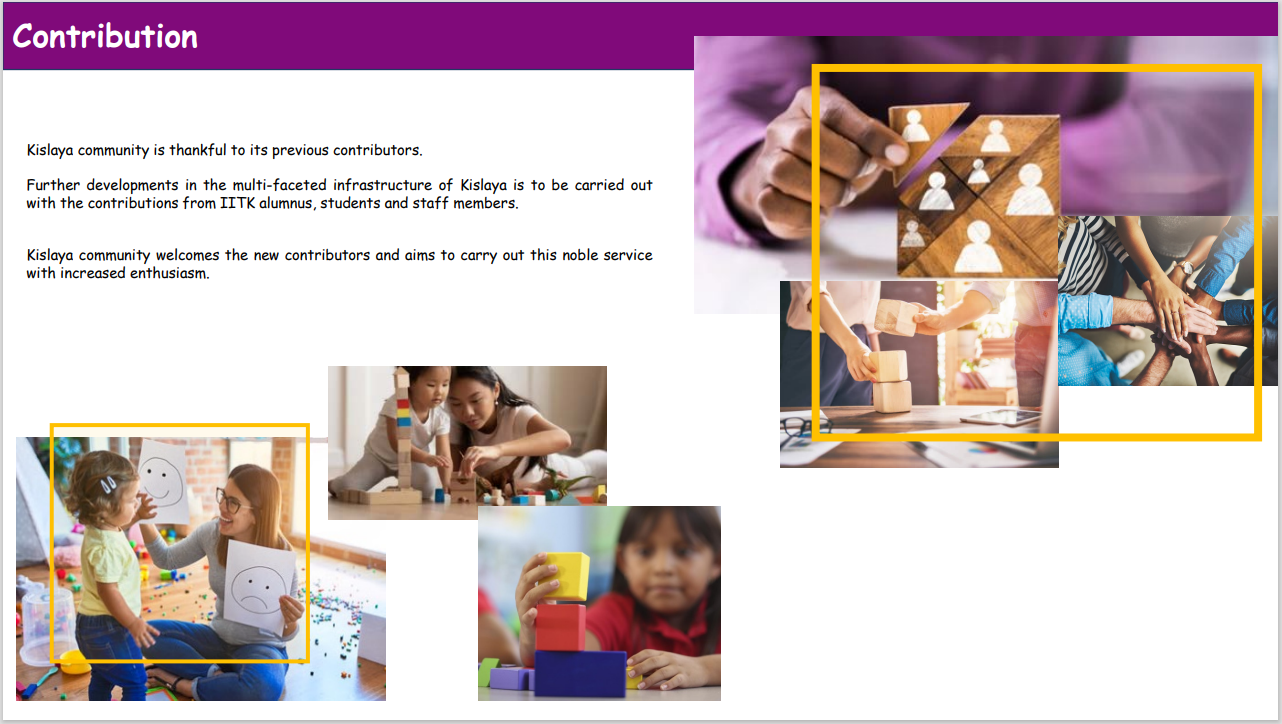 Contribution

Kislaya community is thankful to its previous contributors.

Further developments in the multi-faceted infrastructure of Kislaya is to be carried out with the contributions from IITK alumnus, students and staff members.

Kislaya community welcomes the new contributors and aims to carry out this noble service with increased enthusiasm.